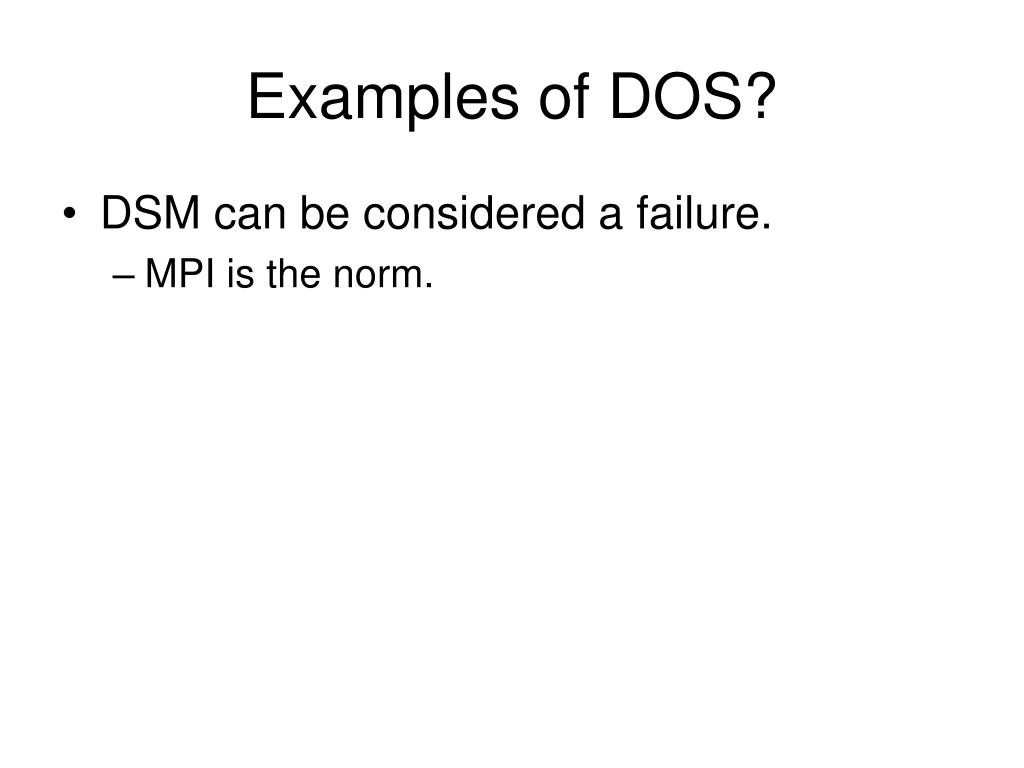 Examples of DOS?

• DSM can be considered a failure.
– MPI is the norm.